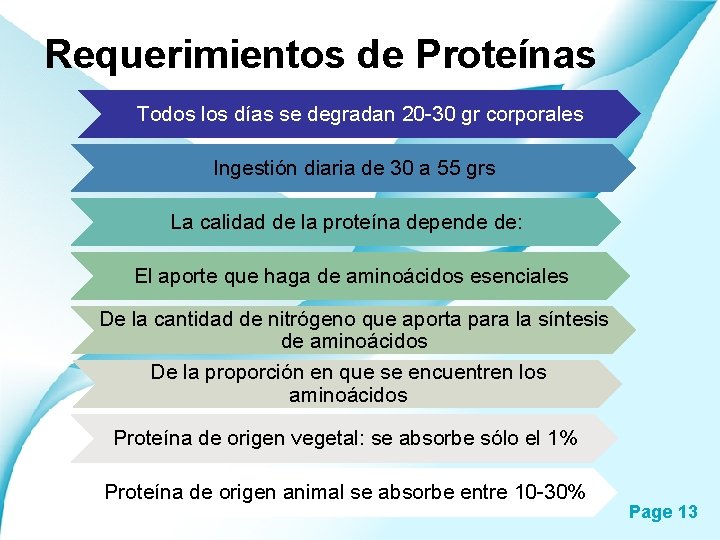 Requerimientos de Proteínas

Todos los días se degradan 20-30 gr corporales

Ingestión diaria de 30 a 55 grs

La calidad de la proteína depende de:

El aporte que haga de aminoácidos esenciales

De la cantidad de nitrógeno que aporta para la síntesis de aminoácidos

De la proporción en que se encuentren los aminoácidos

Proteína de origen vegetal: se absorbe sólo el 1%

Proteína de origen animal se absorbe entre 10-30%

Page 13